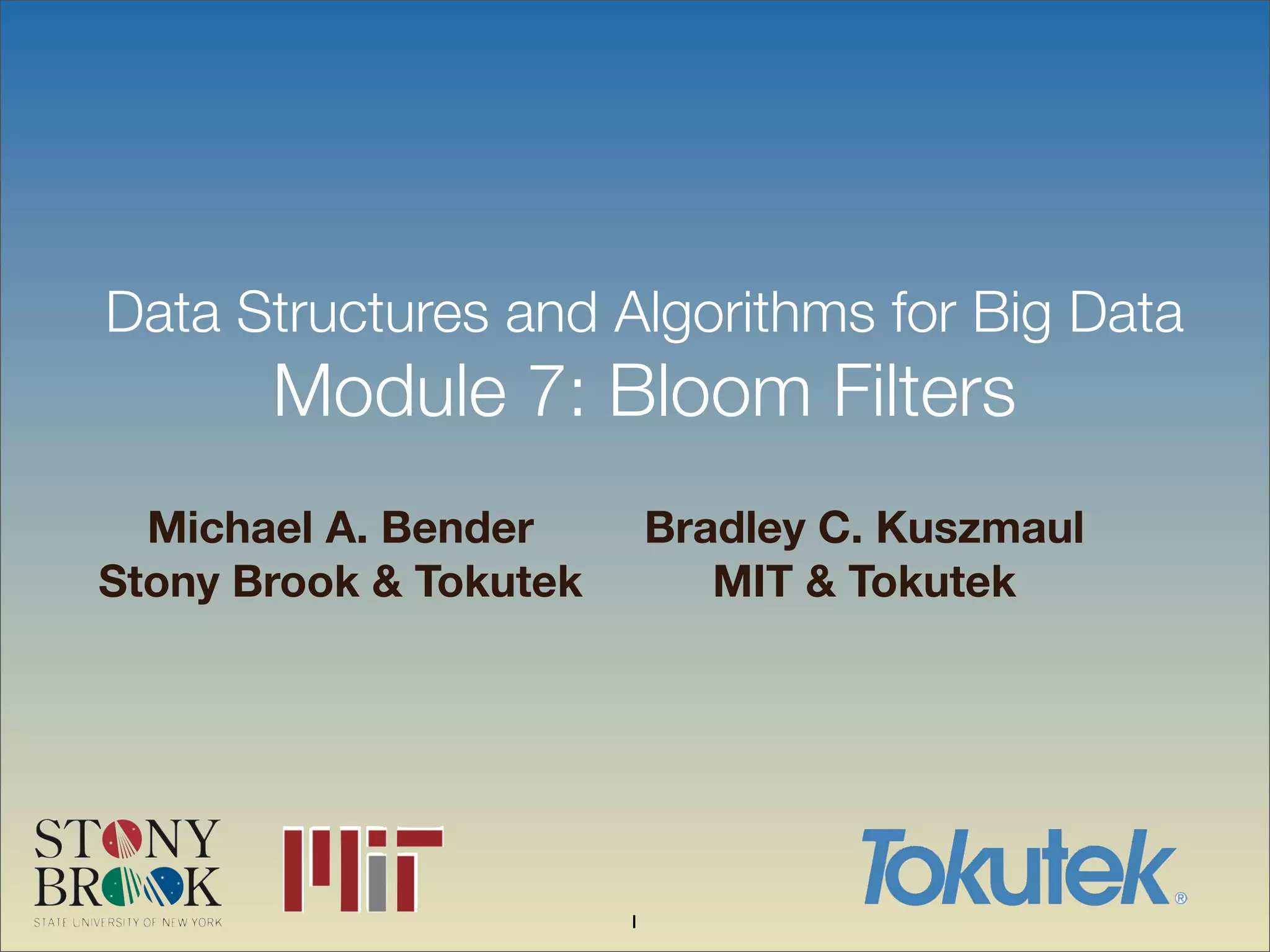 Data Structures and Algorithms for Big Data
Module 7: Bloom Filters

Michael A. Bender
Stony Brook & Tokutek

Bradley C. Kuszmaul
MIT & Tokutek

STONY BROOK
STATE UNIVERSITY OF NEW YORK

MIT

Tokutek®

1